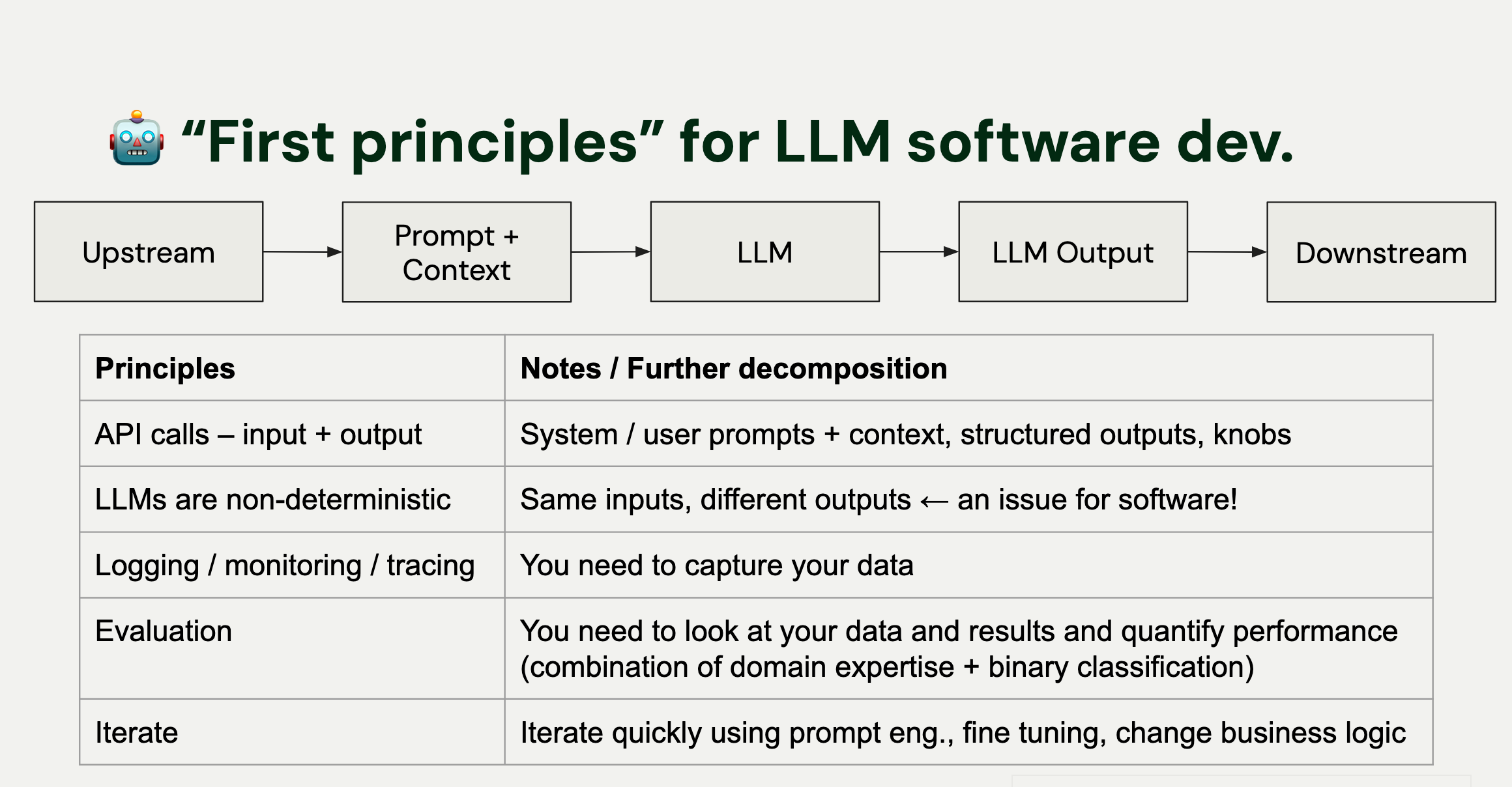 🤖 “First principles” for LLM software dev.

Upstream

Prompt + Context

LLM

LLM Output

Downstream

| Principles | Notes / Further decomposition |
|---|---|
| API calls – input + output | System / user prompts + context, structured outputs, knobs |
| LLMs are non-deterministic | Same inputs, different outputs ← an issue for software! |
| Logging / monitoring / tracing | You need to capture your data |
| Evaluation | You need to look at your data and results and quantify performance (combination of domain expertise + binary classification) |
| Iterate | Iterate quickly using prompt eng., fine tuning, change business logic |